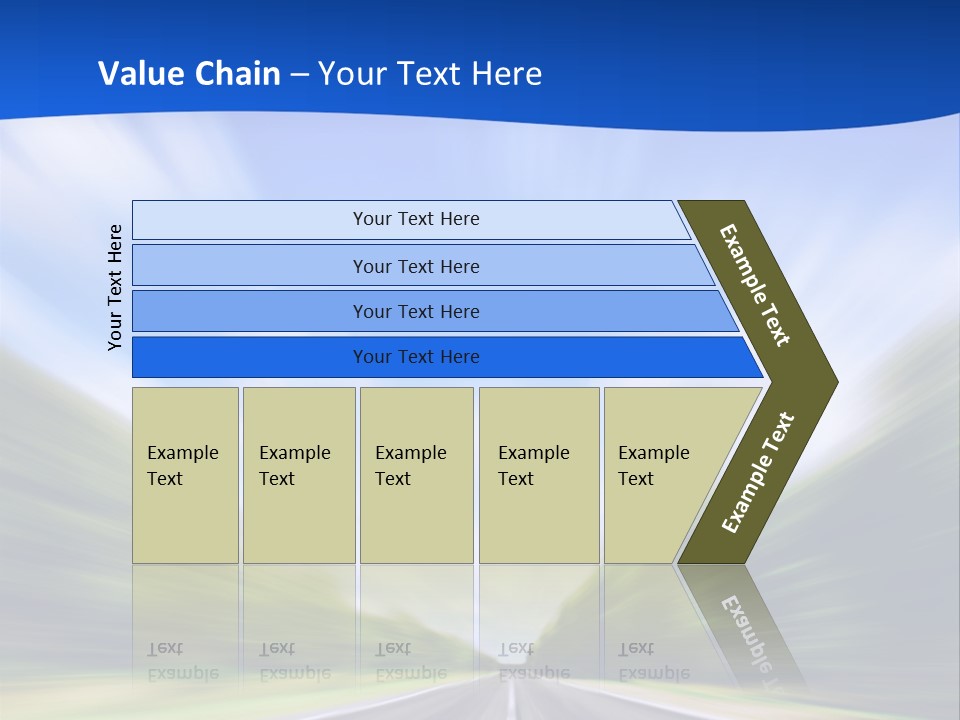 Value Chain – Your Text Here

Your Text Here

Your Text Here

Your Text Here

Your Text Here

Your Text Here

Example Text

Example Text

Example Text

Example Text

Example Text

Example Text

Example Text